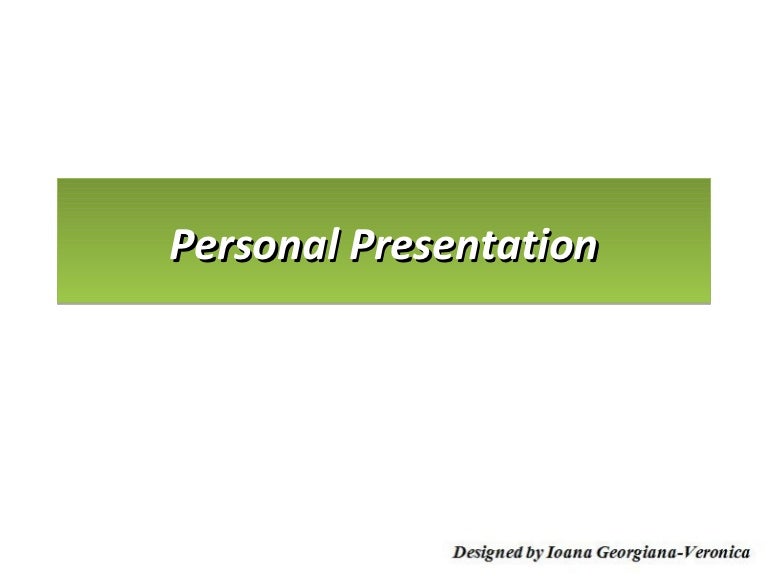 Personal Presentation

Designed by Ioana Georgiana-Veronica